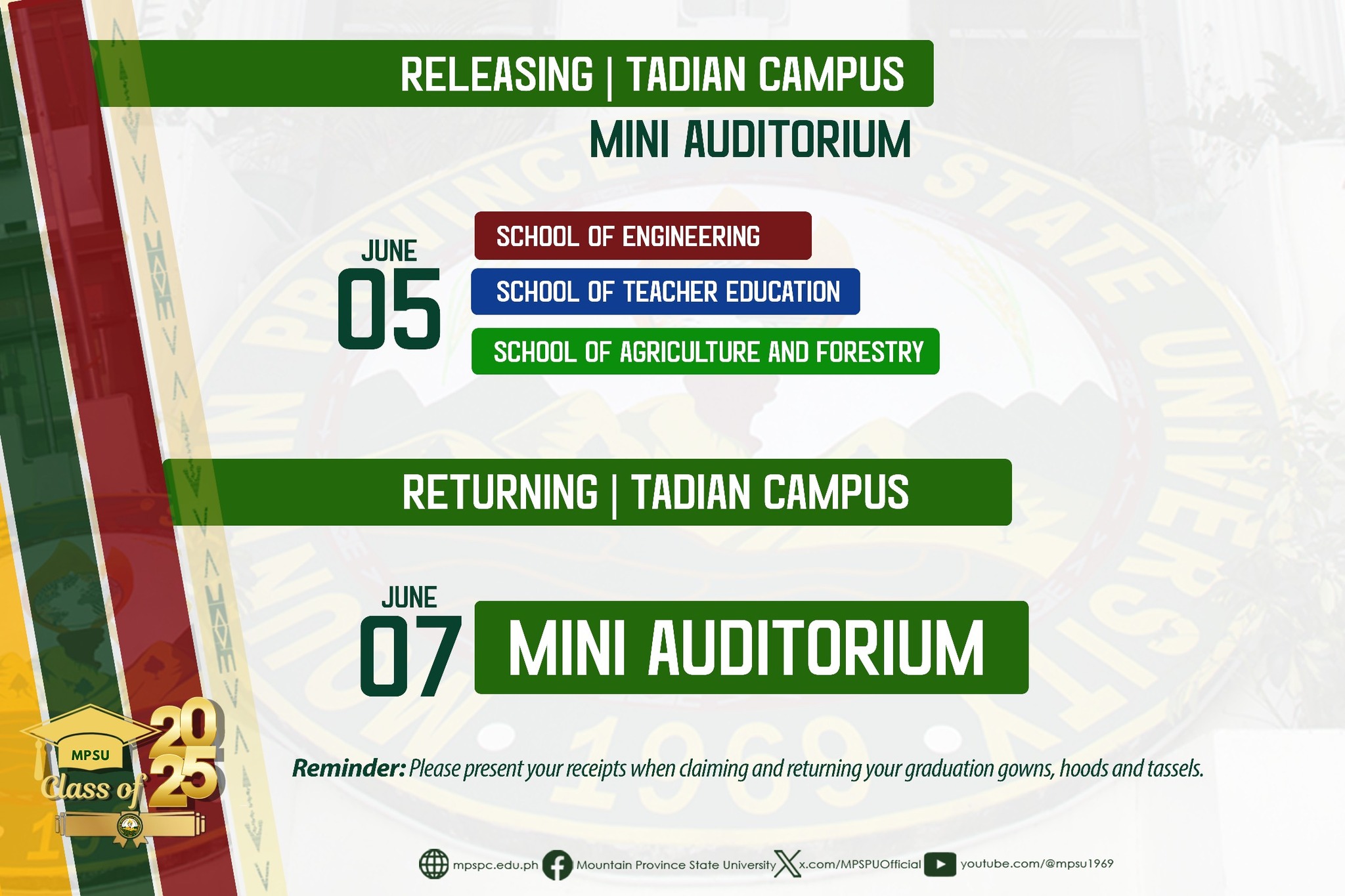 RELEASING | TADIAN CAMPUS
MINI AUDITORIUM

JUNE
05

SCHOOL OF ENGINEERING
SCHOOL OF TEACHER EDUCATION
SCHOOL OF AGRICULTURE AND FORESTRY

RETURNING | TADIAN CAMPUS

JUNE
07

MINI AUDITORIUM

MPSU
Class of 2025

Reminder: Please present your receipts when claiming and returning your graduation gowns, hoods and tassels.

mpspc.edu.ph Mountain Province State University x.com/MPSPUOfficial youtube.com/@mpsu1969